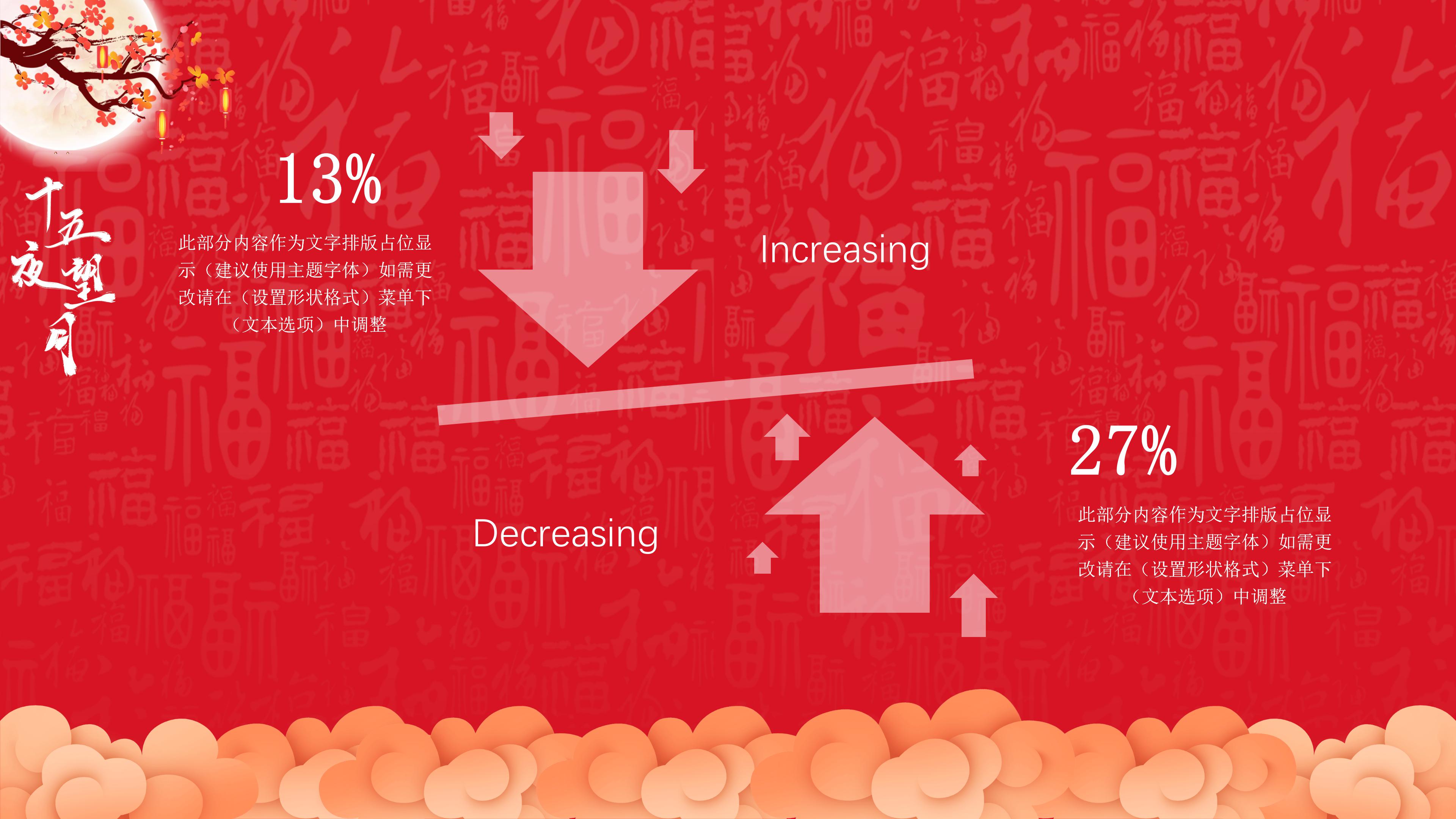 十五夜望月

13%

此部分内容作为文字排版占位显示（建议使用主题字体）如需更改请在（设置形状格式）菜单下（文本选项）中调整

Increasing

Decreasing

27%

此部分内容作为文字排版占位显示（建议使用主题字体）如需更改请在（设置形状格式）菜单下（文本选项）中调整